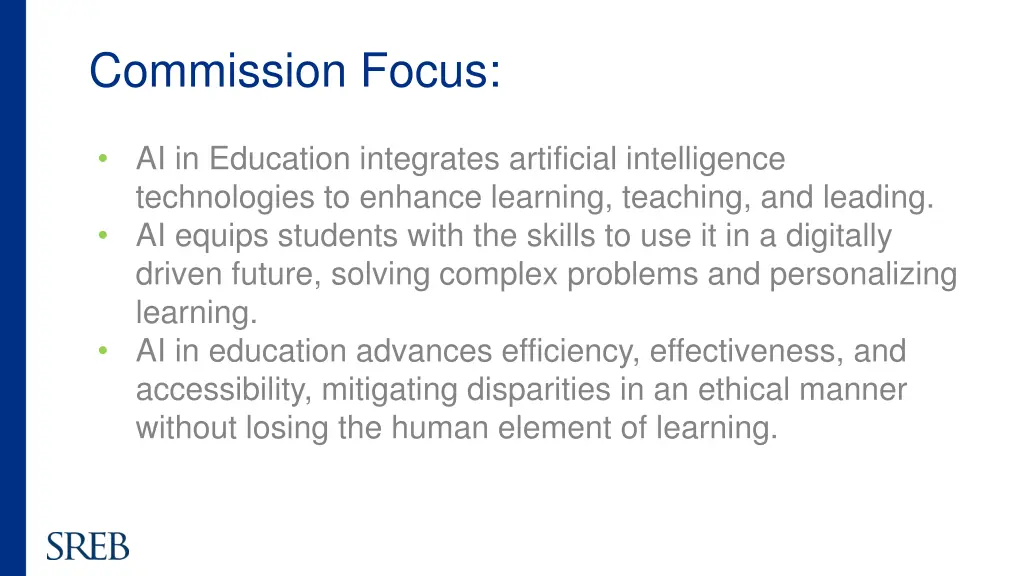 Commission Focus:

• AI in Education integrates artificial intelligence technologies to enhance learning, teaching, and leading.
• AI equips students with the skills to use it in a digitally driven future, solving complex problems and personalizing learning.
• AI in education advances efficiency, effectiveness, and accessibility, mitigating disparities in an ethical manner without losing the human element of learning.

SREB